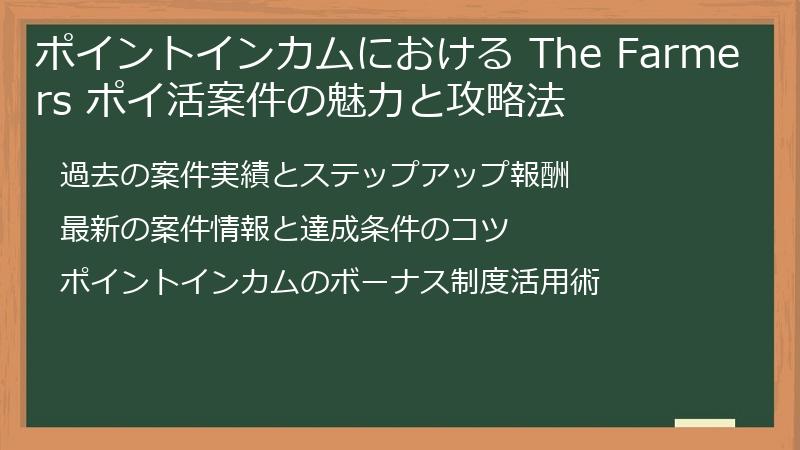 ポイントインカムにおける The Farmers ポイ活案件の魅力と攻略法

過去の案件実績とステップアップ報酬

最新の案件情報と達成条件のコツ

ポイントインカムのボーナス制度活用術